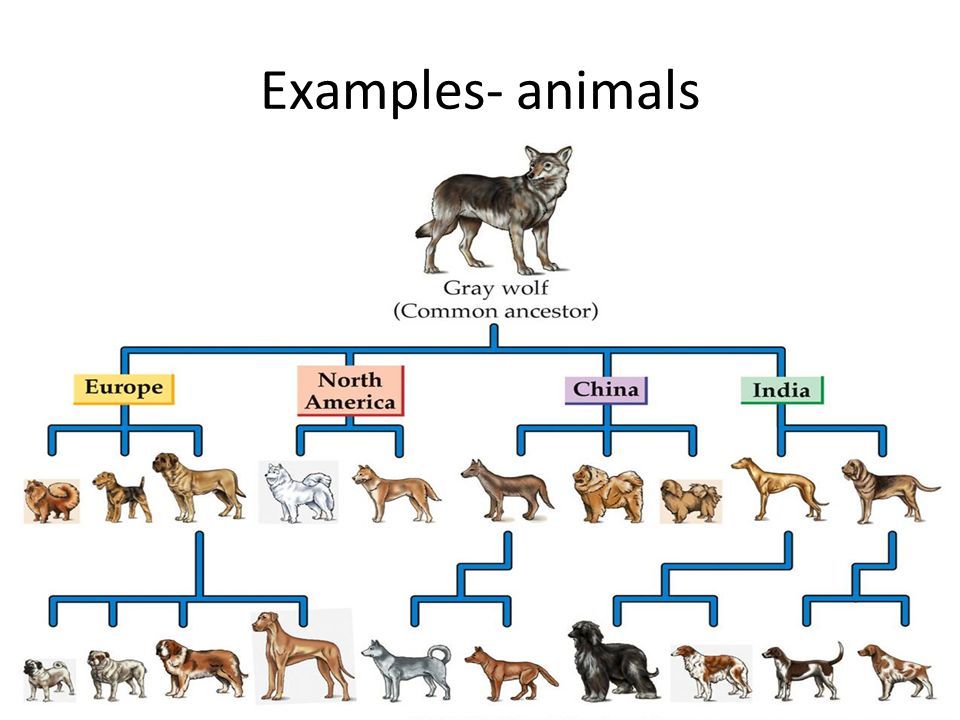 Examples- animals

Gray wolf
(Common ancestor)

Europe

North America

China

India